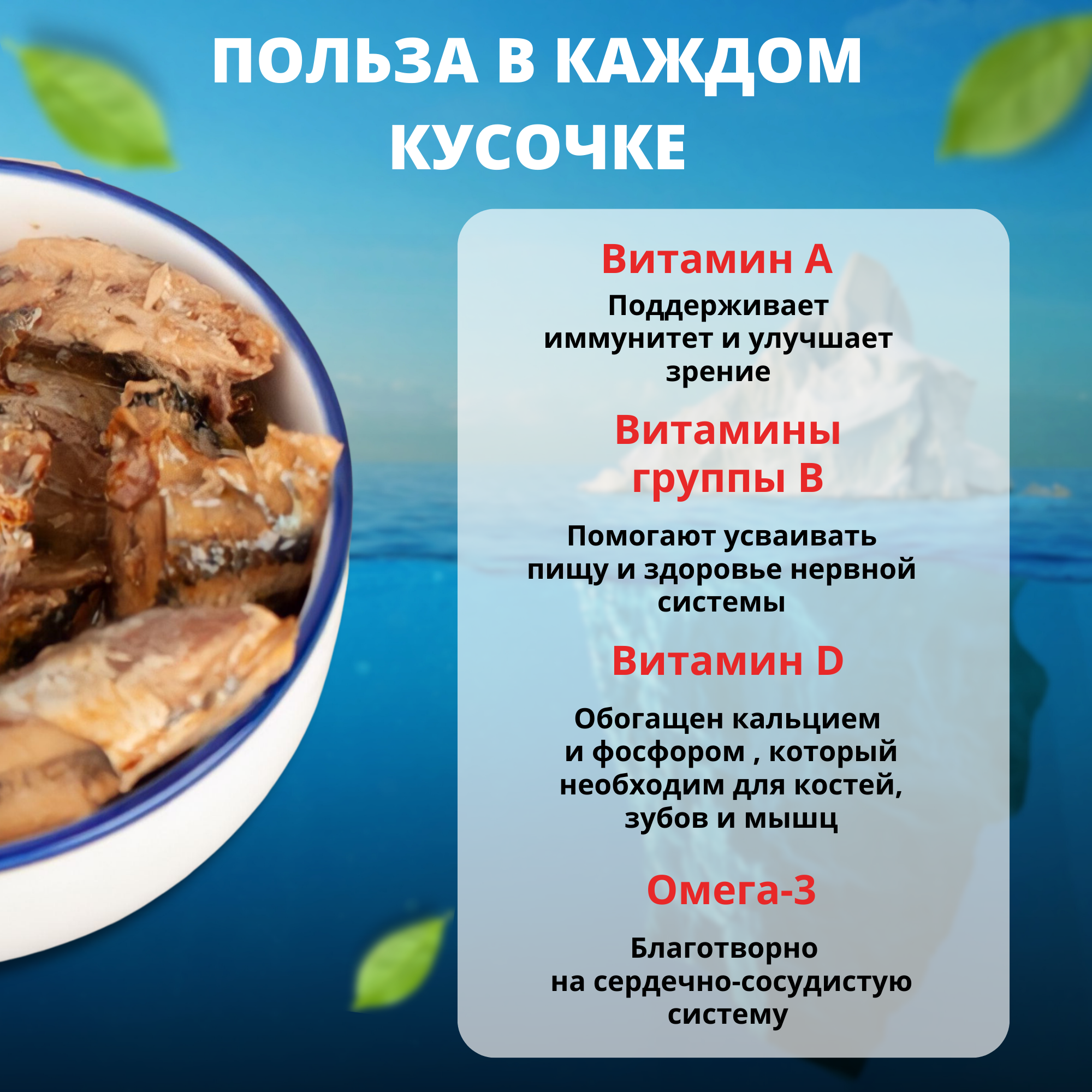 ПОЛЬЗА В КАЖДОМ КУСОЧКЕ

Витамин А

Поддерживает иммунитет и улучшает зрение

Витамины группы В

Помогают усваивать пищу и здоровье нервной системы

Витамин D

Обогащен кальцием и фосфором , который необходим для костей, зубов и мышц

Омега-3

Благотворно на сердечно-сосудистую систему